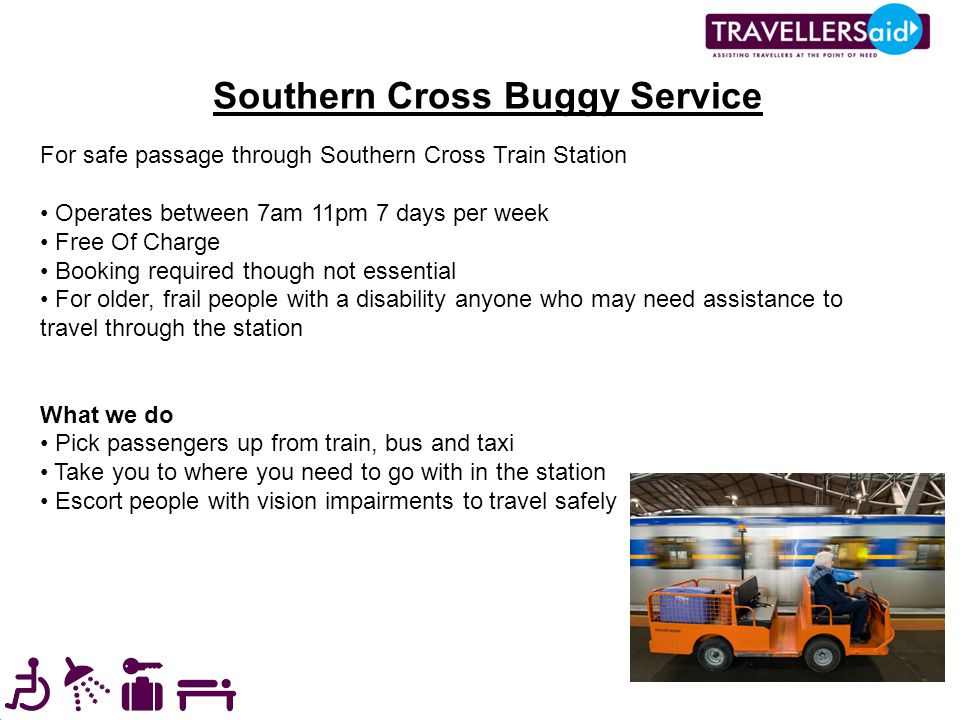 TRAVELLERSaid
ASSISTING TRAVELLERS AT THE POINT OF NEED

Southern Cross Buggy Service

For safe passage through Southern Cross Train Station

• Operates between 7am 11pm 7 days per week
• Free Of Charge
• Booking required though not essential
• For older, frail people with a disability anyone who may need assistance to travel through the station

What we do
• Pick passengers up from train, bus and taxi
• Take you to where you need to go with in the station
• Escort people with vision impairments to travel safely